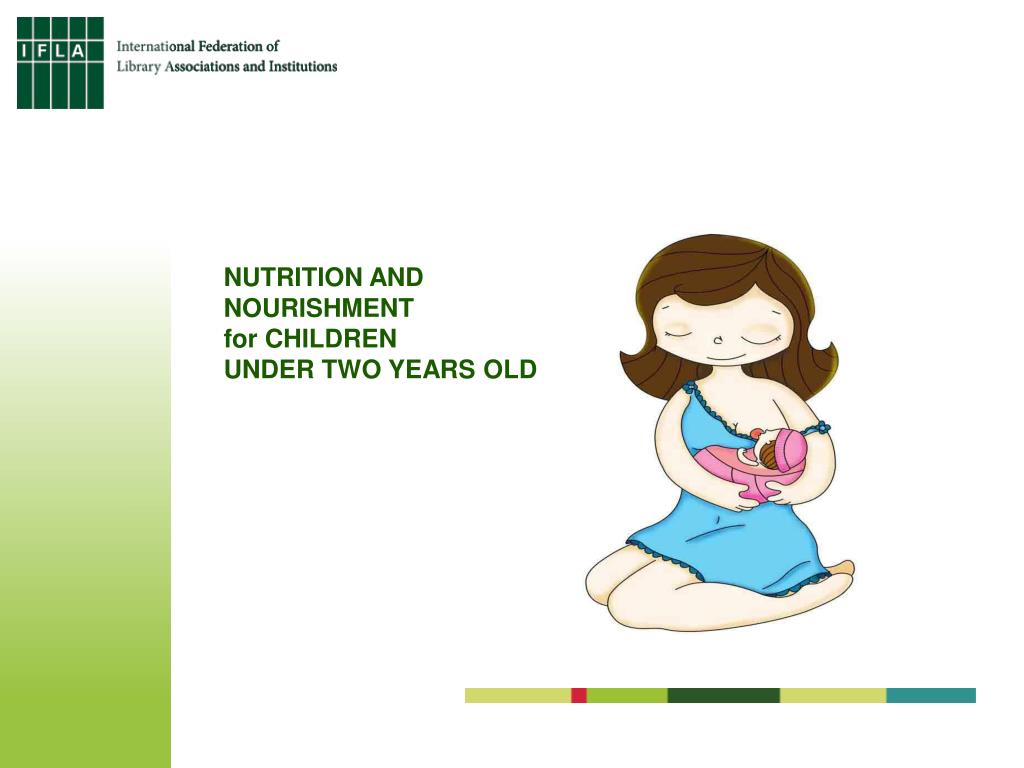 IFLA

International Federation of
Library Associations and Institutions

NUTRITION AND
NOURISHMENT
for CHILDREN
UNDER TWO YEARS OLD